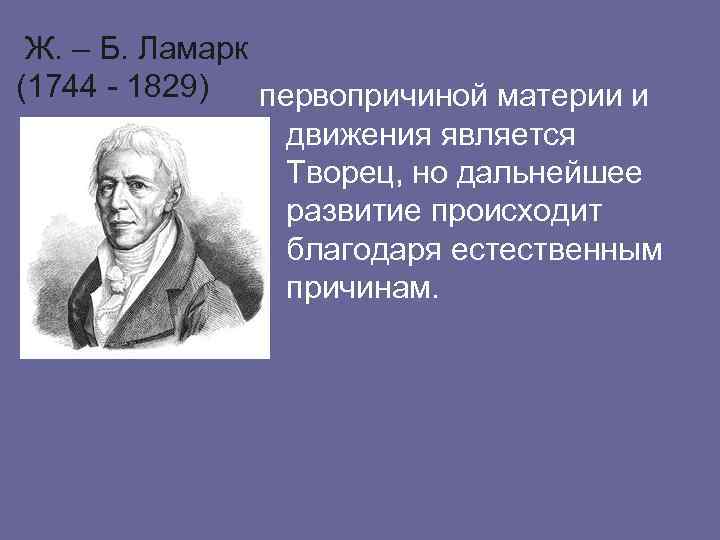 Ж. – Б. Ламарк
(1744 - 1829)

первопричиной материи и движения является Творец, но дальнейшее развитие происходит благодаря естественным причинам.